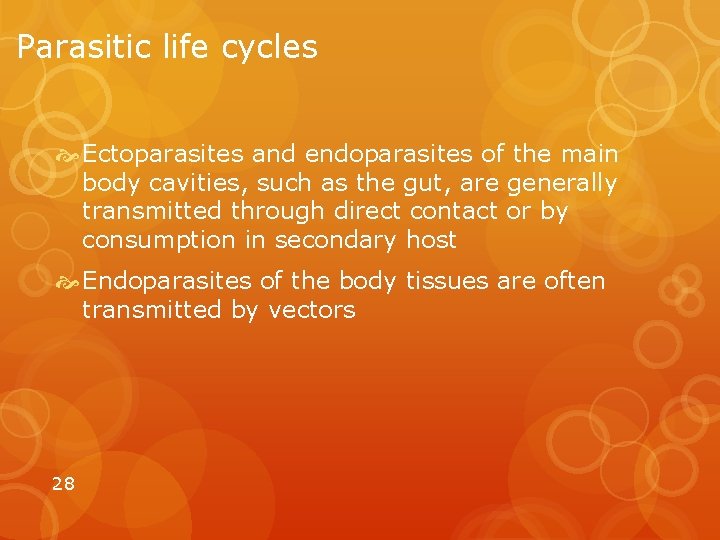 Parasitic life cycles

Ectoparasites and endoparasites of the main body cavities, such as the gut, are generally transmitted through direct contact or by consumption in secondary host

Endoparasites of the body tissues are often transmitted by vectors

28